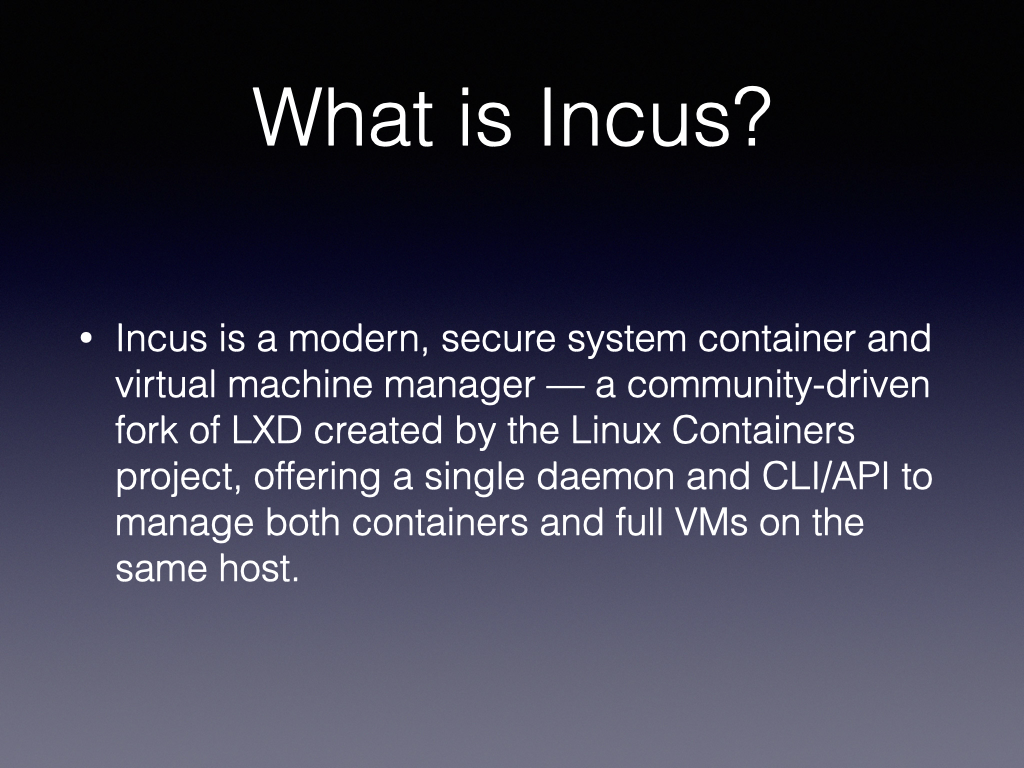 What is Incus?

• Incus is a modern, secure system container and virtual machine manager — a community-driven fork of LXD created by the Linux Containers project, offering a single daemon and CLI/API to manage both containers and full VMs on the same host.